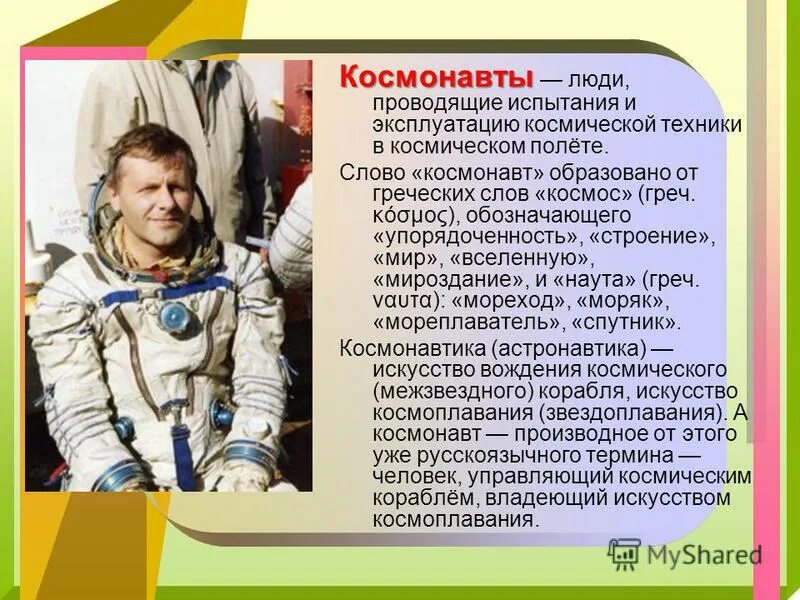 Космонавты — люди, проводящие испытания и эксплуатацию космической техники в космическом полёте.

Слово «космонавт» образовано от греческих слов «космос» (греч. κόσμος), обозначающего «упорядоченность», «строение», «мир», «вселенную», «мироздание», и «наута» (греч. ναυτα): «мореход», «моряк», «мореплаватель», «спутник».

Космонавтика (астронавтика) — искусство вождения космического (межзвездного) корабля, искусство космоплавания (звездоплавания). А космонавт — производное от этого уже русскоязычного термина — человек, управляющий космическим кораблём, владеющий искусством космоплавания.

MyShared